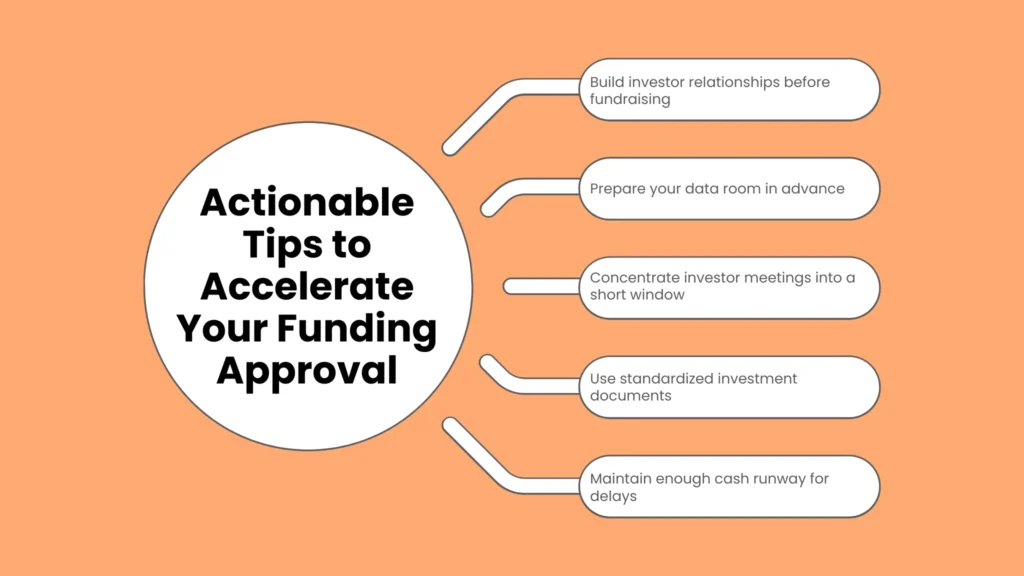 Actionable Tips to Accelerate Your Funding Approval

Build investor relationships before fundraising

Prepare your data room in advance

Concentrate investor meetings into a short window

Use standardized investment documents

Maintain enough cash runway for delays